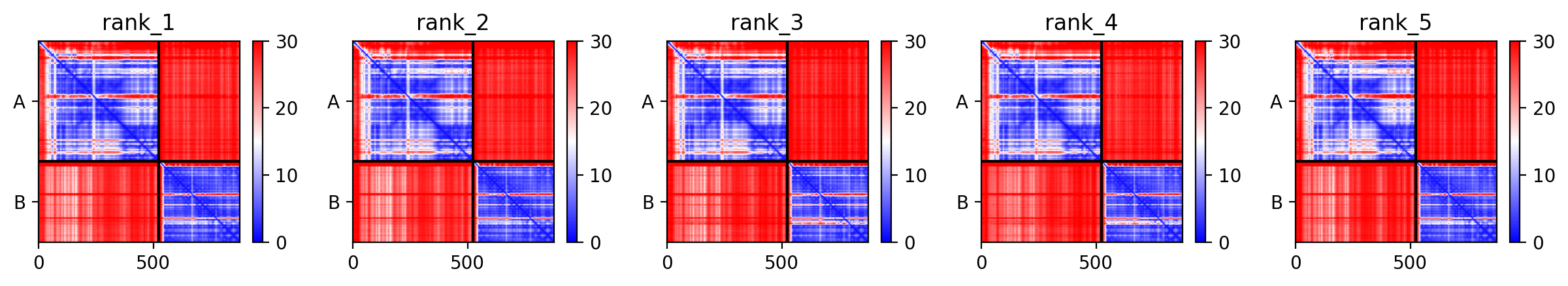 rank_1
A
B
0
500
30
20
10
0

rank_2
A
B
0
500
30
20
10
0

rank_3
A
B
0
500
30
20
10
0

rank_4
A
B
0
500
30
20
10
0

rank_5
A
B
0
500
30
20
10
0